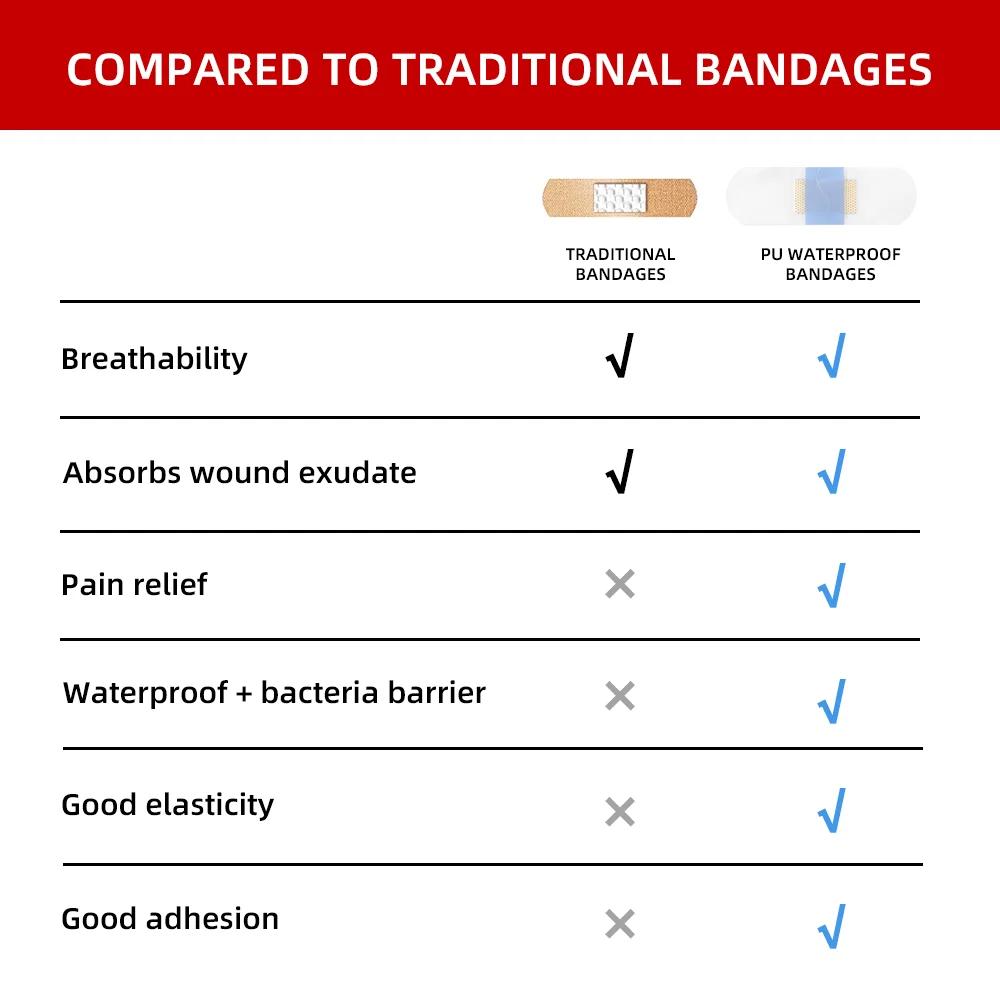 COMPARED TO TRADITIONAL BANDAGES

|  | TRADITIONAL BANDAGES | PU WATERPROOF BANDAGES |
|---|---|---|
| Breathability | √ | √ |
| Absorbs wound exudate | √ | √ |
| Pain relief | × | √ |
| Waterproof + bacteria barrier | × | √ |
| Good elasticity | × | √ |
| Good adhesion | × | √ |